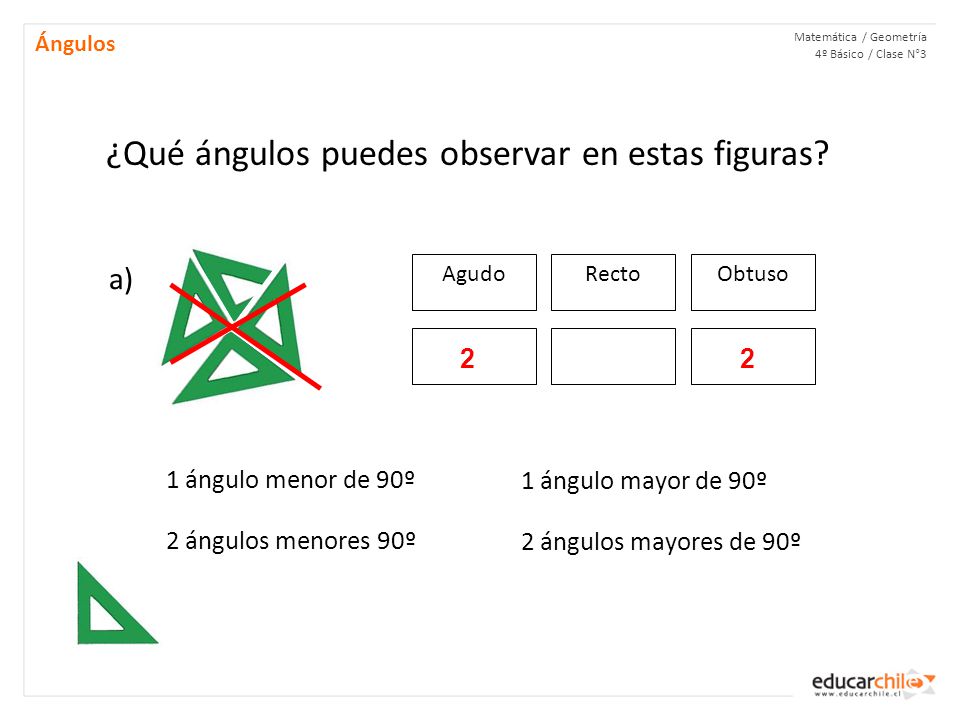 Ángulos

Matemática / Geometría
4º Básico / Clase N°3

¿Qué ángulos puedes observar en estas figuras?

a)

| Agudo | Recto | Obtuso |
|---|---|---|
| 2 | | 2 |

1 ángulo menor de 90º

2 ángulos menores 90º

1 ángulo mayor de 90º

2 ángulos mayores de 90º

educarchile
www.educarchile.cl